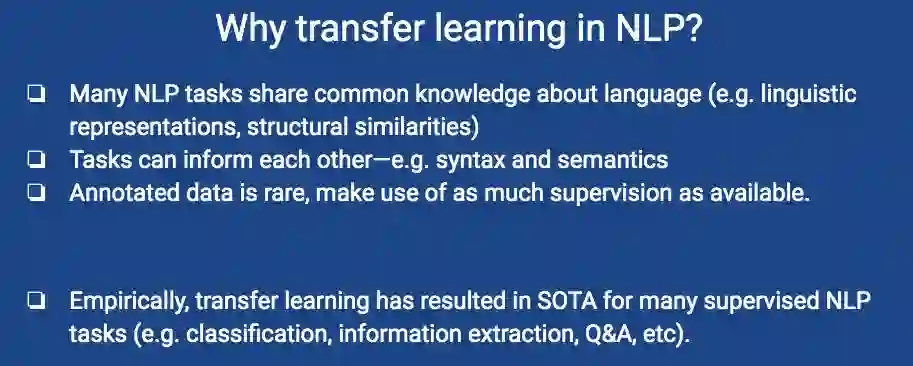 Why transfer learning in NLP?

❏ Many NLP tasks share common knowledge about language (e.g. linguistic representations, structural similarities)
❏ Tasks can inform each other—e.g. syntax and semantics
❏ Annotated data is rare, make use of as much supervision as available.

❏ Empirically, transfer learning has resulted in SOTA for many supervised NLP tasks (e.g. classification, information extraction, Q&A, etc).